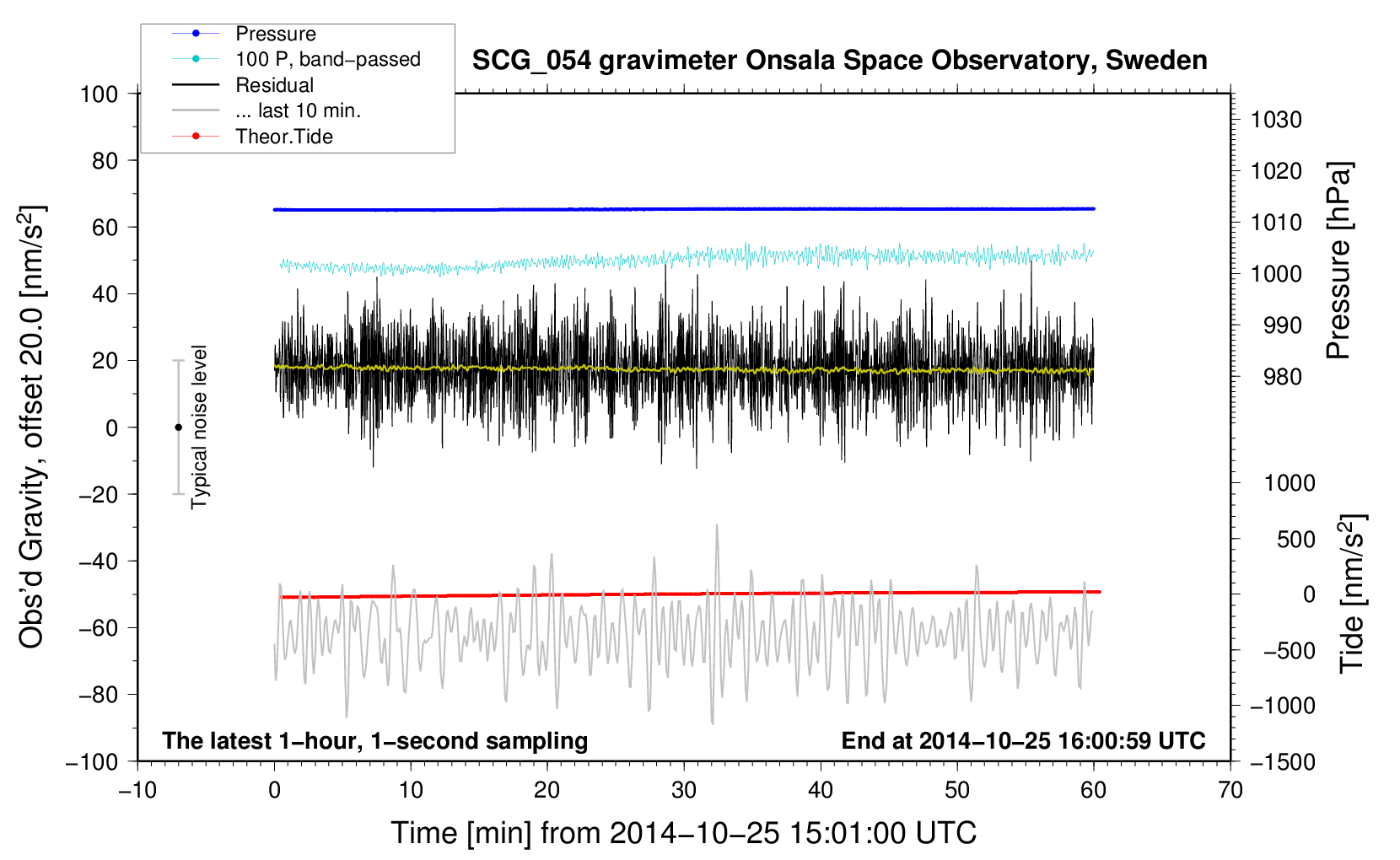 Pressure
100 P, band−passed
Residual
... last 10 min.
Theor.Tide

SCG_054 gravimeter Onsala Space Observatory, Sweden

100
80
60
40
20
0
−20
−40
−60
−80
−100

Obs'd Gravity, offset 20.0 [nm/s$^2$]

Typical noise level

1030
1020
1010
1000
990
980

Pressure [hPa]

1000
500
0
−500
−1000
−1500

Tide [nm/s$^2$]

The latest 1−hour, 1−second sampling
End at 2014−10−25 16:00:59 UTC

−10
0
10
20
30
40
50
60
70

Time [min] from 2014−10−25 15:01:00 UTC